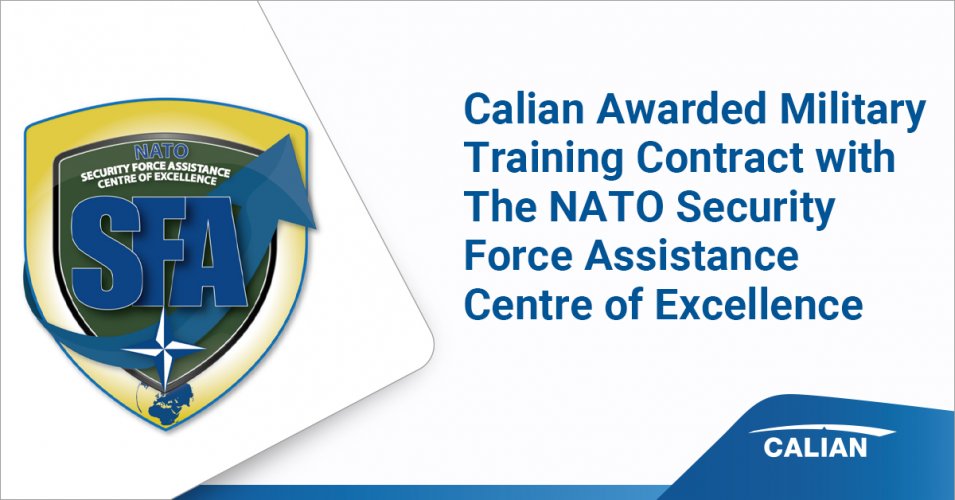 NATO
SECURITY FORCE ASSISTANCE
CENTRE OF EXCELLENCE
SFA

Calian Awarded Military Training Contract with The NATO Security Force Assistance Centre of Excellence

CALIAN